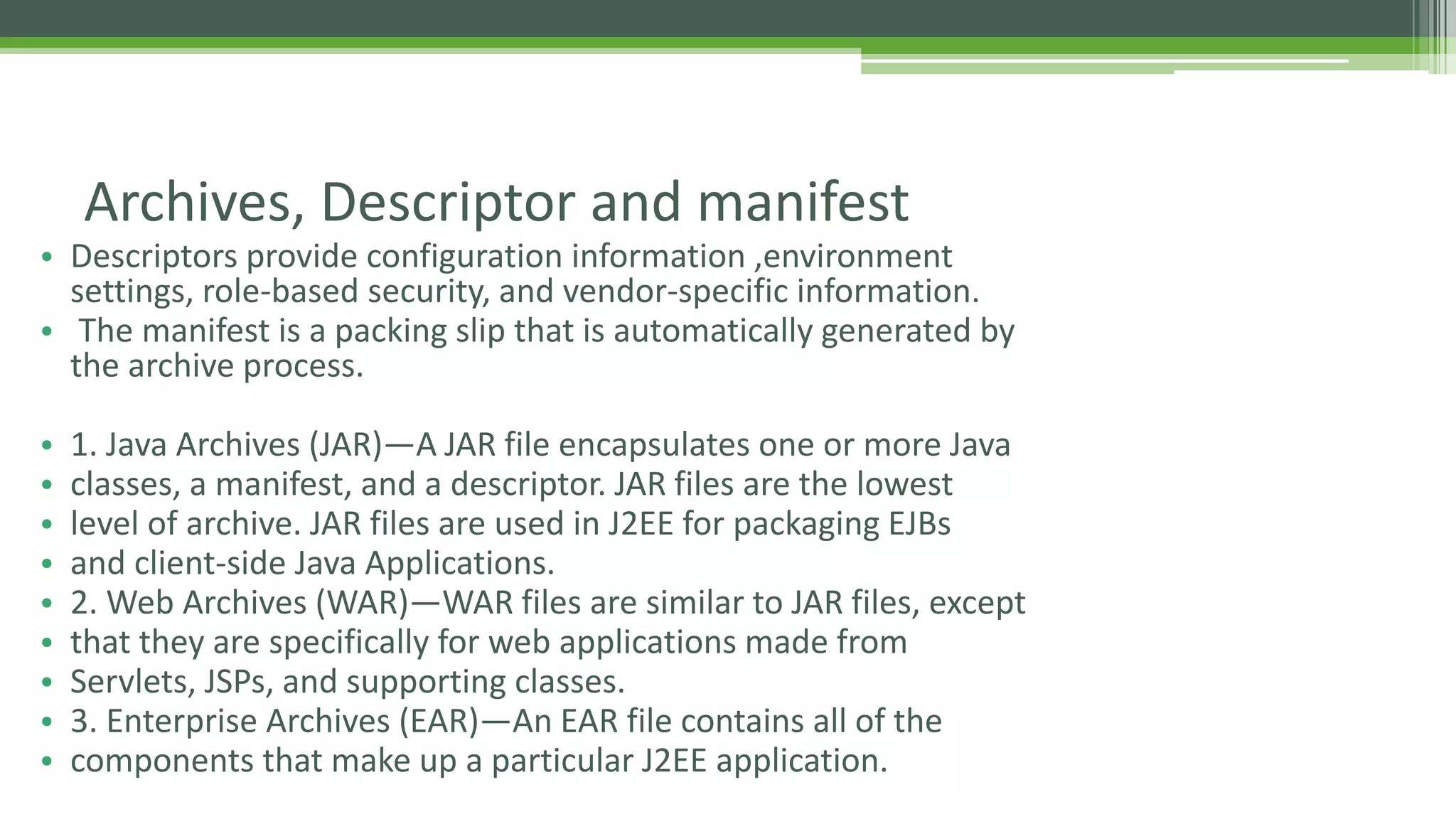 Archives, Descriptor and manifest

• Descriptors provide configuration information ,environment settings, role-based security, and vendor-specific information.
• The manifest is a packing slip that is automatically generated by the archive process.

• 1. Java Archives (JAR)—A JAR file encapsulates one or more Java
• classes, a manifest, and a descriptor. JAR files are the lowest
• level of archive. JAR files are used in J2EE for packaging EJBs
• and client-side Java Applications.
• 2. Web Archives (WAR)—WAR files are similar to JAR files, except
• that they are specifically for web applications made from
• Servlets, JSPs, and supporting classes.
• 3. Enterprise Archives (EAR)—An EAR file contains all of the
• components that make up a particular J2EE application.